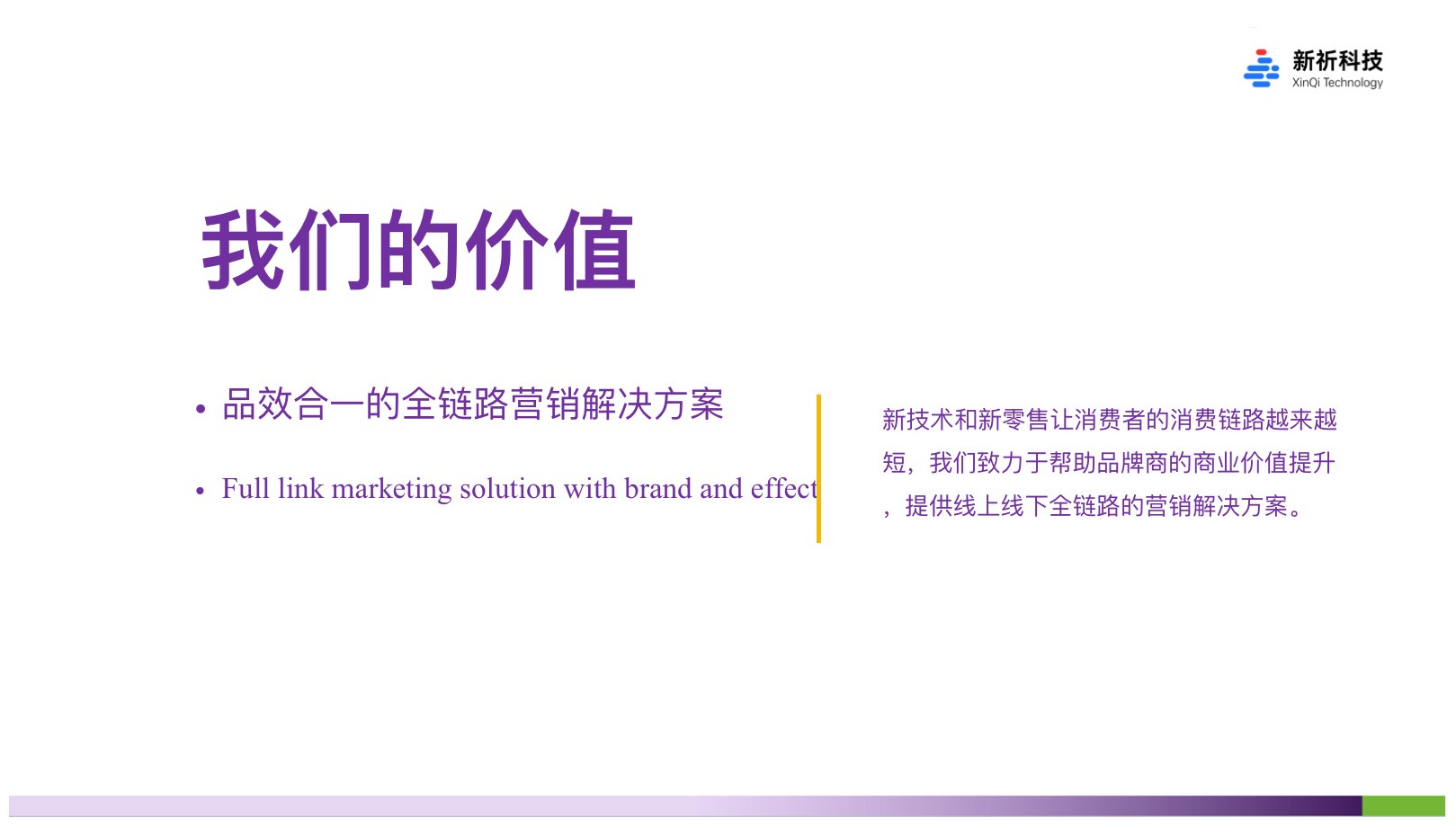 新祈科技
XinQi Technology

我们的价值

• 品效合一的全链路营销解决方案

• Full link marketing solution with brand and effect

新技术和新零售让消费者的消费链路越来越短，我们致力于帮助品牌商的商业价值提升，提供线上线下全链路的营销解决方案。